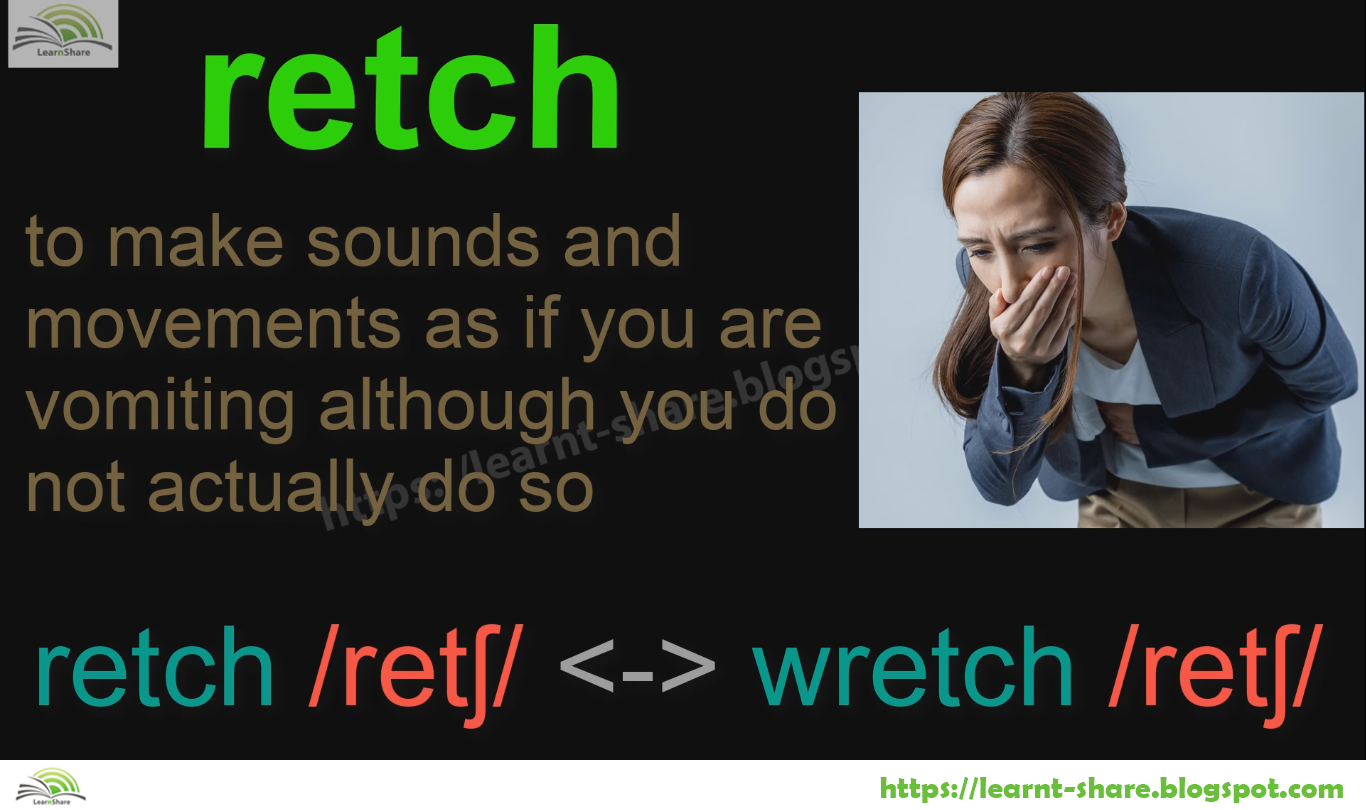 LearnShare

retch

to make sounds and movements as if you are vomiting although you do not actually do so

https://learnt-share.blogsp

retch /retʃ/ <-> wretch /retʃ/

LearnShare

https://learnt-share.blogspot.com